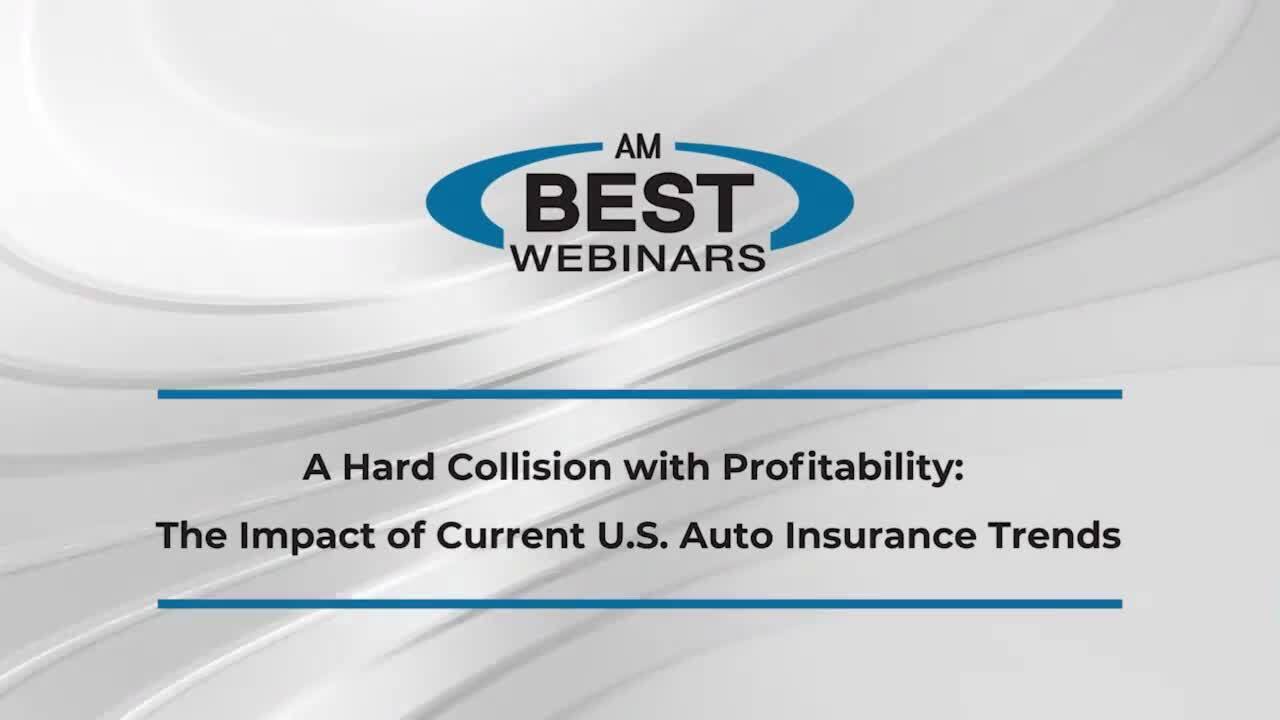 AM
BEST
WEBINARS

A Hard Collision with Profitability:
The Impact of Current U.S. Auto Insurance Trends